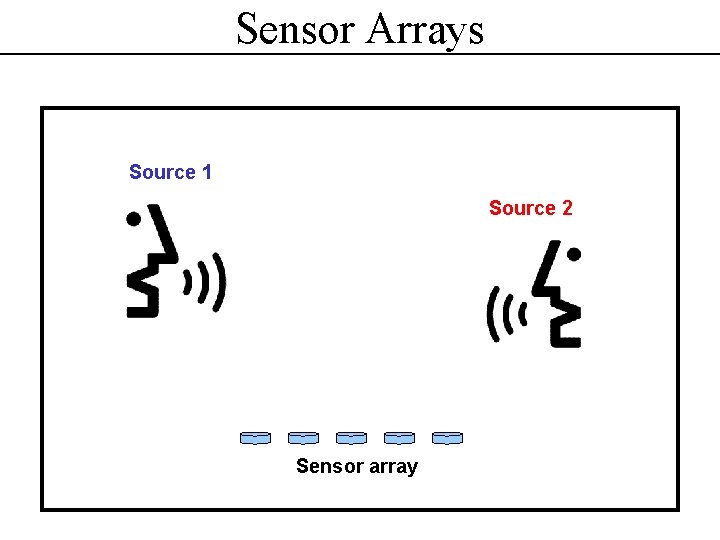 Sensor Arrays

Source 1

Source 2

Sensor array